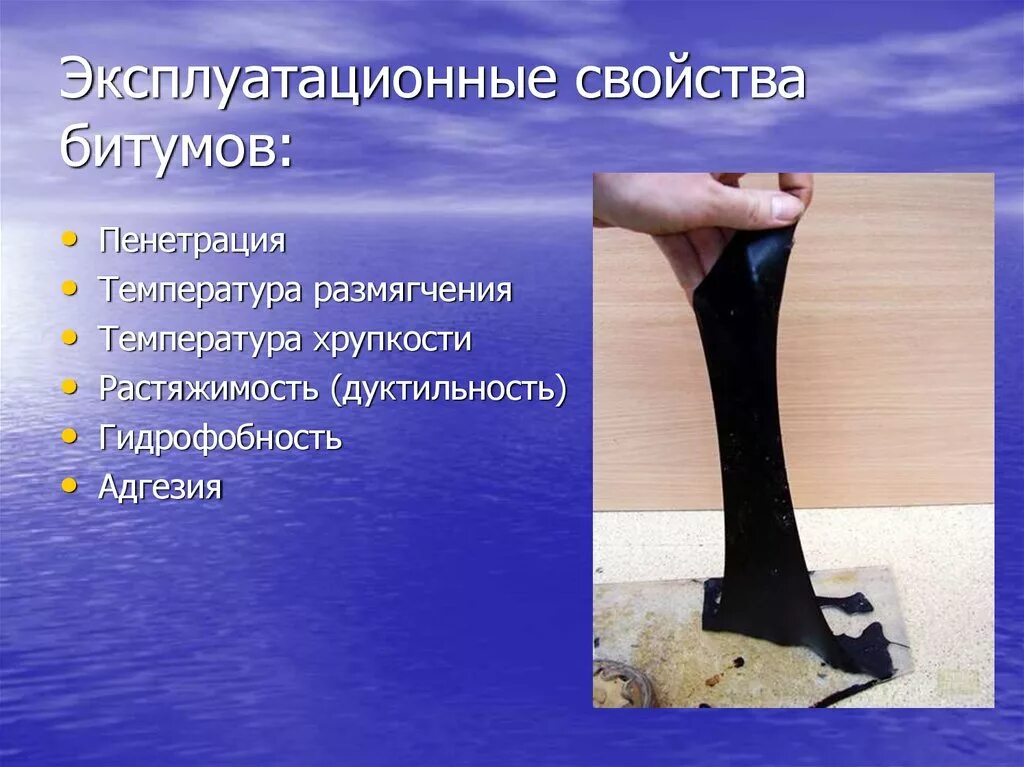 Эксплуатационные свойства битумов:

• Пенетрация
• Температура размягчения
• Температура хрупкости
• Растяжимость (дуктильность)
• Гидрофобность
• Адгезия